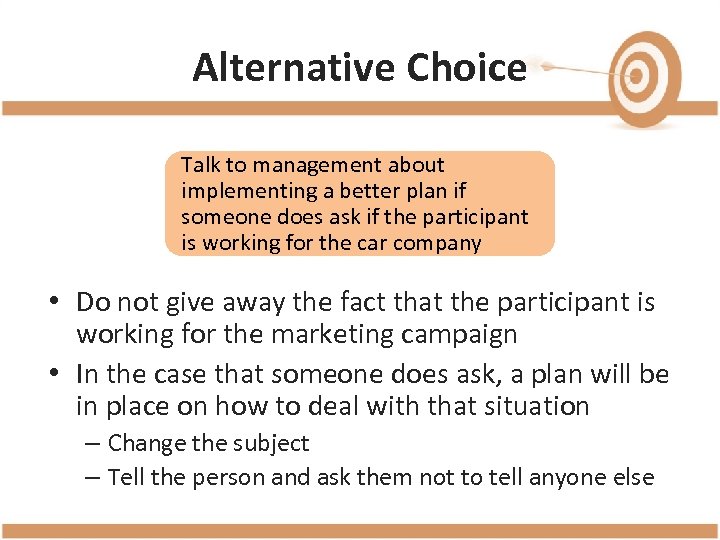 Alternative Choice

Talk to management about implementing a better plan if someone does ask if the participant is working for the car company

• Do not give away the fact that the participant is working for the marketing campaign
• In the case that someone does ask, a plan will be in place on how to deal with that situation
– Change the subject
– Tell the person and ask them not to tell anyone else